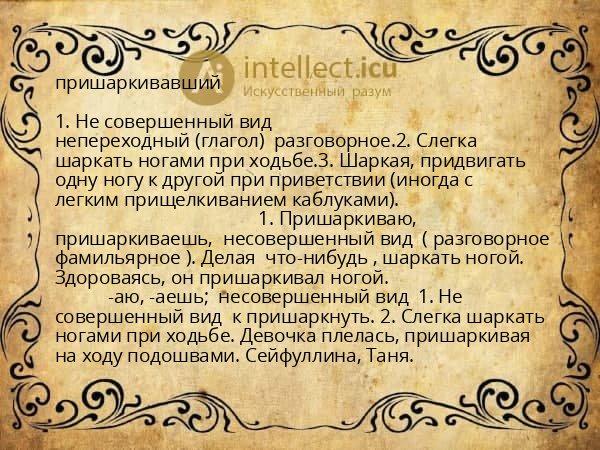 intellect.icu
Искусственный разум

пришаркивавший

1. Не совершенный вид непереходный (глагол) разговорное.2. Слегка шаркать ногами при ходьбе.3. Шаркая, придвигать одну ногу к другой при приветствии (иногда с легким прищелкиванием каблуками).

1. Пришаркиваю, пришаркиваешь, несовершенный вид ( разговорное фамильярное ). Делая что-нибудь , шаркать ногой. Здороваясь, он пришаркивал ногой.

-аю, -аешь; несовершенный вид 1. Не совершенный вид к пришаркнуть. 2. Слегка шаркать ногами при ходьбе. Девочка плелась, пришаркивая на ходу подошвами. Сейфуллина, Таня.